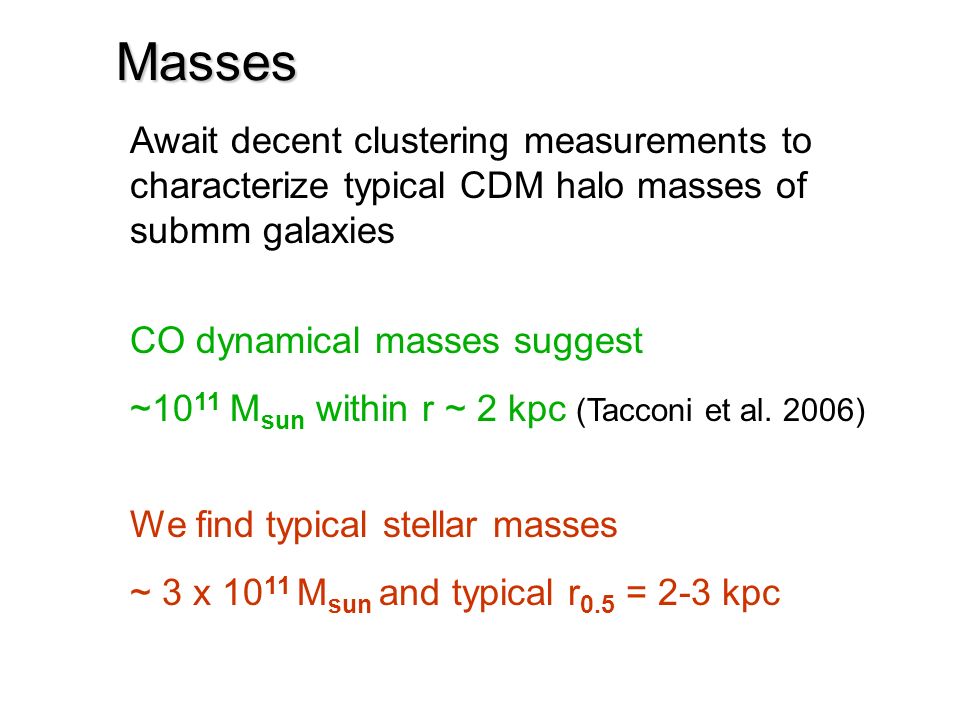 Masses

Await decent clustering measurements to characterize typical CDM halo masses of submm galaxies

CO dynamical masses suggest

~$10^{11}$ $M_{sun}$ within r ~ 2 kpc (Tacconi et al. 2006)

We find typical stellar masses

~ 3 x $10^{11}$ $M_{sun}$ and typical $r_{0.5}$ = 2-3 kpc